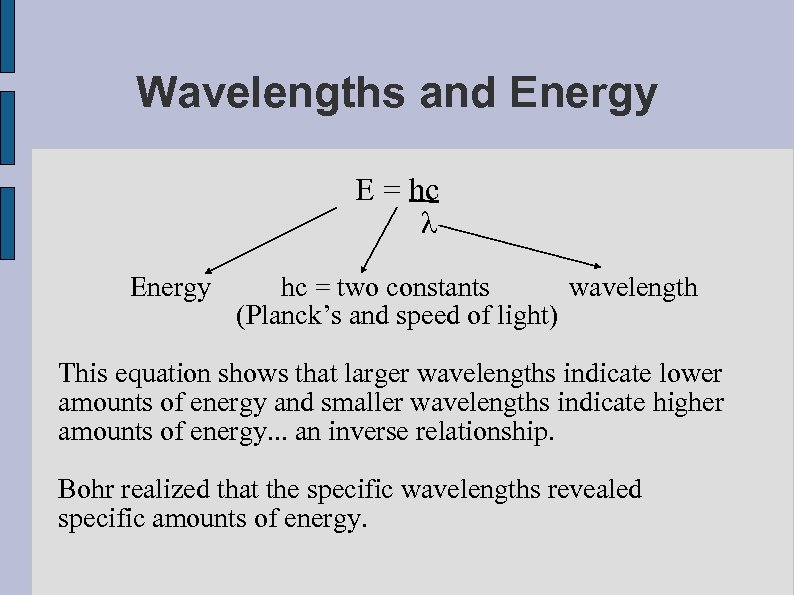 Wavelengths and Energy

$E = \frac{hc}{\lambda}$

Energy

hc = two constants (Planck's and speed of light)

wavelength

This equation shows that larger wavelengths indicate lower amounts of energy and smaller wavelengths indicate higher amounts of energy... an inverse relationship.

Bohr realized that the specific wavelengths revealed specific amounts of energy.